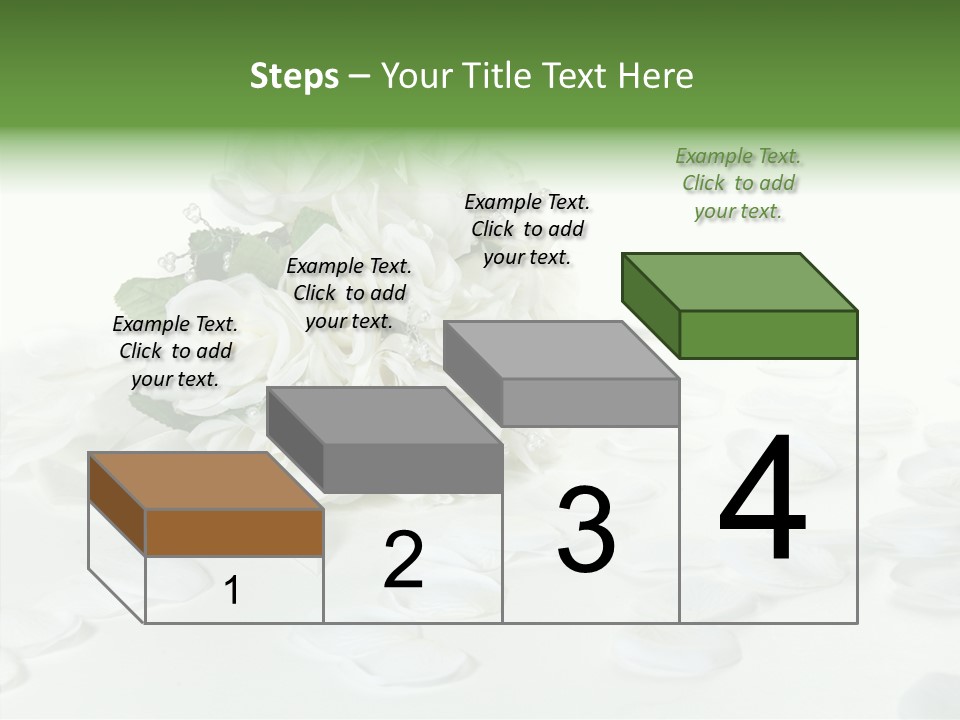 Steps – Your Title Text Here

Example Text. Click to add your text.

Example Text. Click to add your text.

Example Text. Click to add your text.

Example Text. Click to add your text.

1

2

3

4